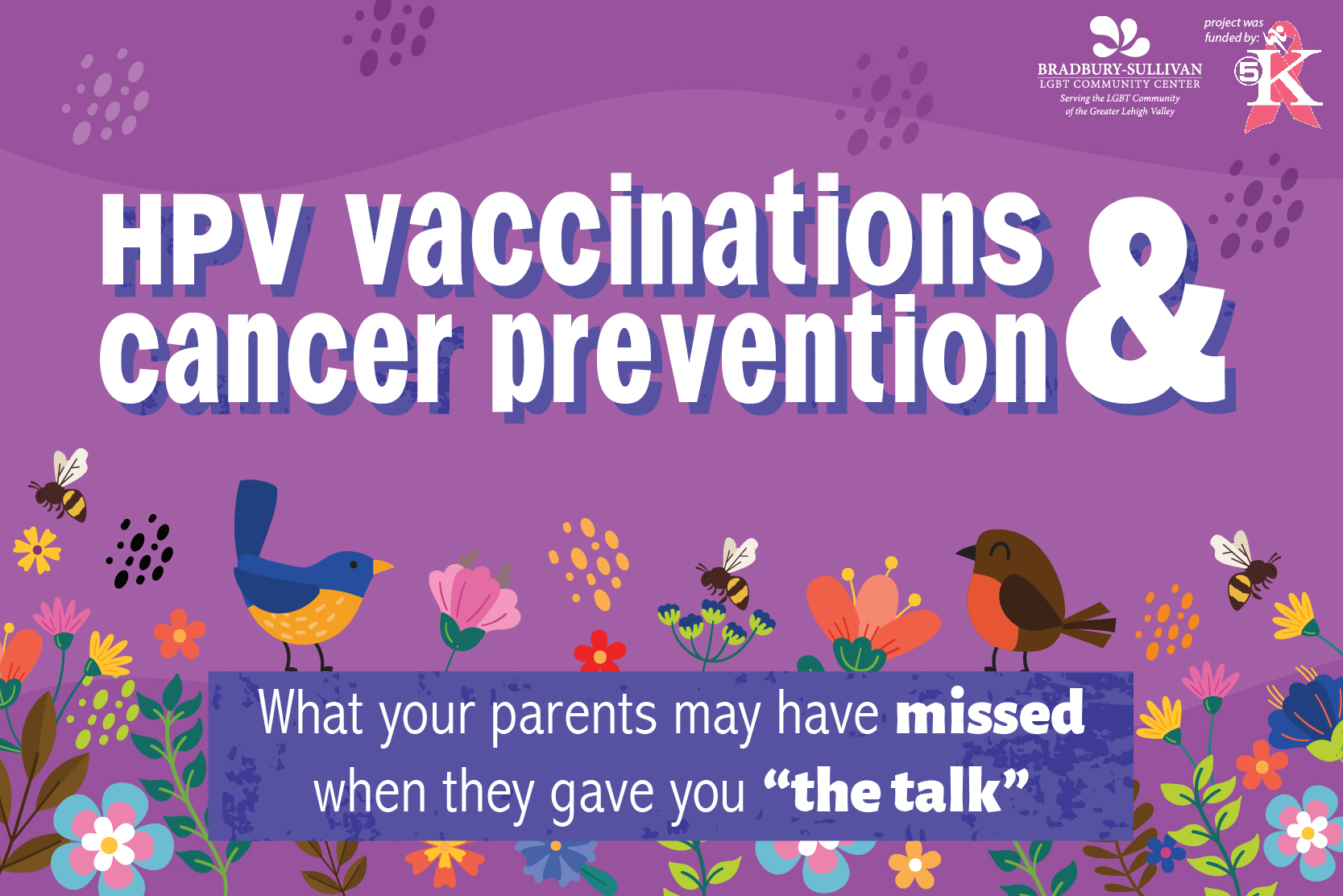 BRADBURY-SULLIVAN
LGBT COMMUNITY CENTER
Serving the LGBT Community of the Greater Lehigh Valley

project was funded by:
5K

HPV vaccinations & cancer prevention

What your parents may have missed when they gave you "the talk"